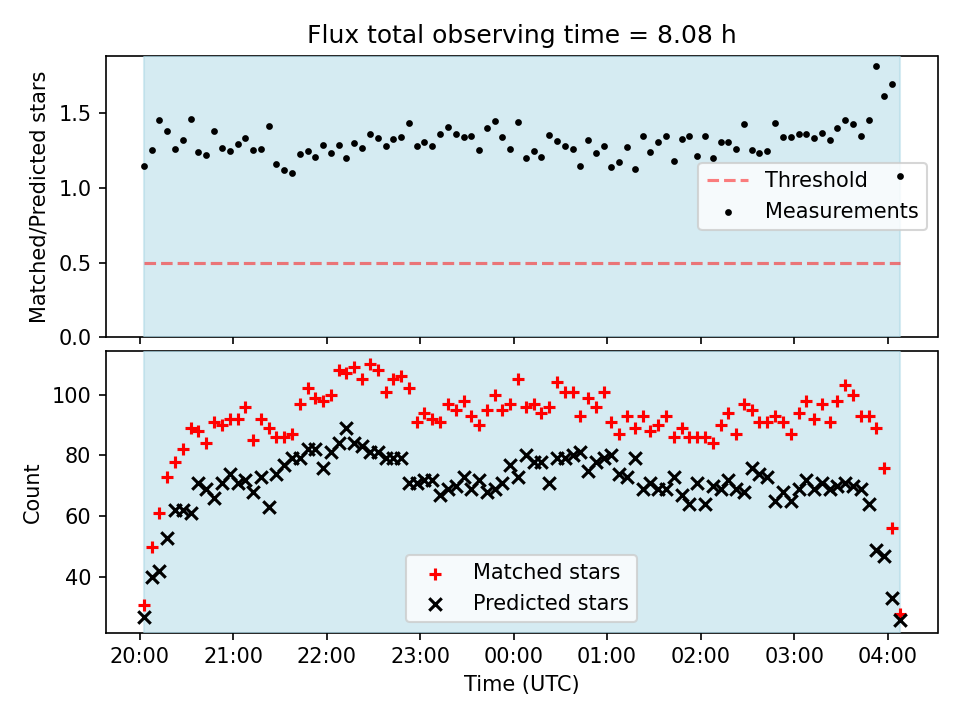 Flux total observing time = 8.08 h

Matched/Predicted stars

1.5
1.0
0.5
0.0

Threshold
Measurements

Count

100
80
60
40

Matched stars
Predicted stars

20:00 21:00 22:00 23:00 00:00 01:00 02:00 03:00 04:00

Time (UTC)